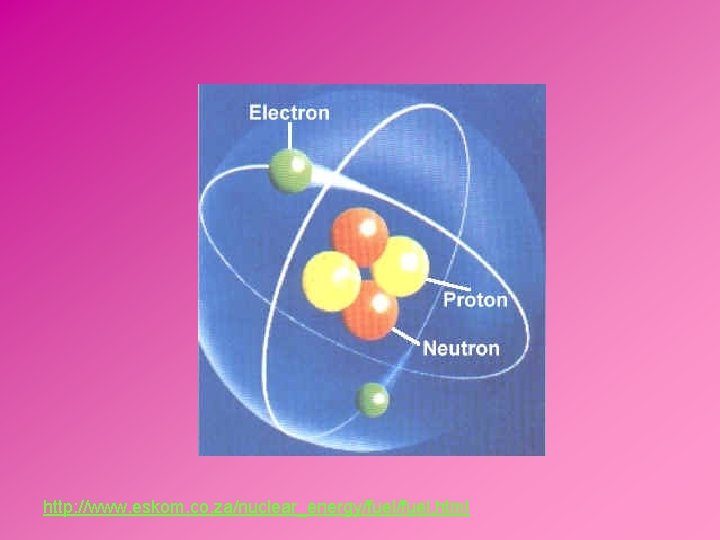 Electron

Proton

Neutron

http://www.eskom.co.za/nuclear_energy/fuel/fuel.html